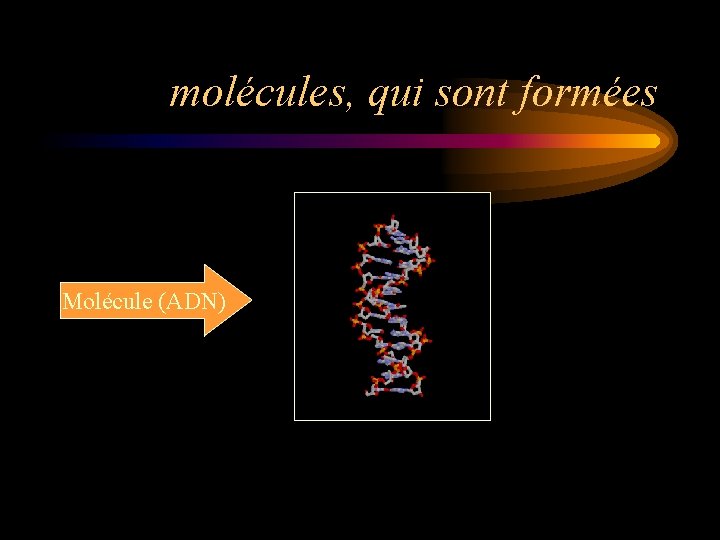 molécules, qui sont formées

Molécule (ADN)